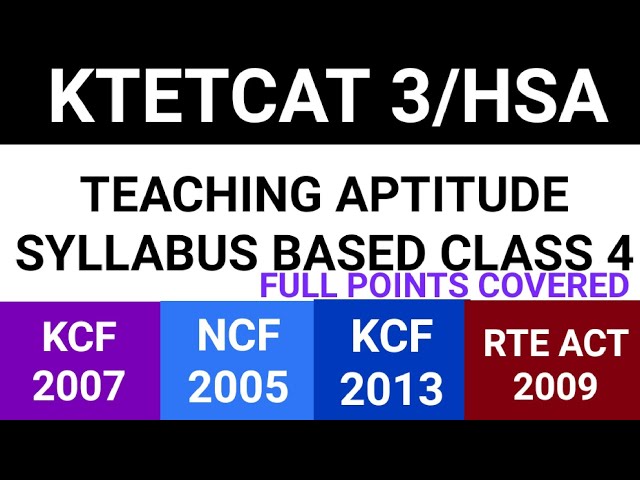 KTETCAT 3/HSA

TEACHING APTITUDE
SYLLABUS BASED CLASS 4
FULL POINTS COVERED

KCF 2007

NCF 2005

KCF 2013

RTE ACT 2009